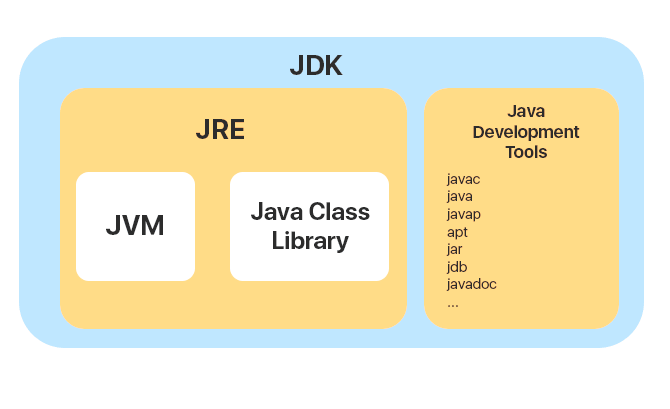 JDK

JRE

JVM

Java Class Library

Java Development Tools

javac
java
javap
apt
jar
jdb
javadoc
...